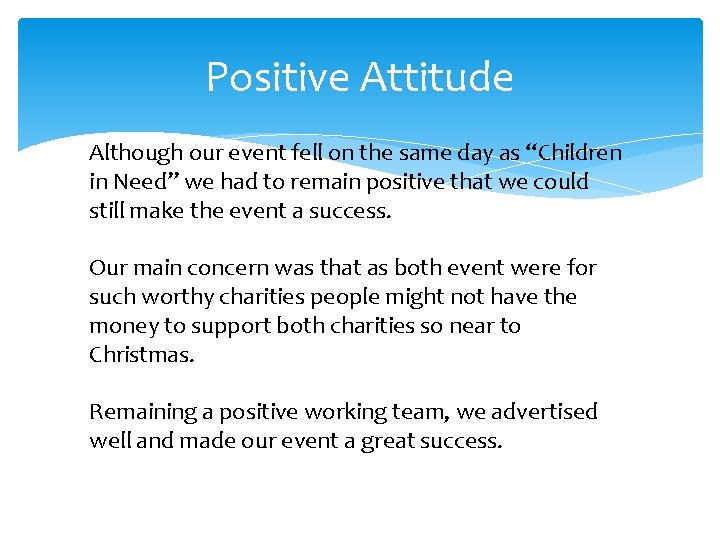 Positive Attitude

Although our event fell on the same day as “Children in Need” we had to remain positive that we could still make the event a success.

Our main concern was that as both event were for such worthy charities people might not have the money to support both charities so near to Christmas.

Remaining a positive working team, we advertised well and made our event a great success.